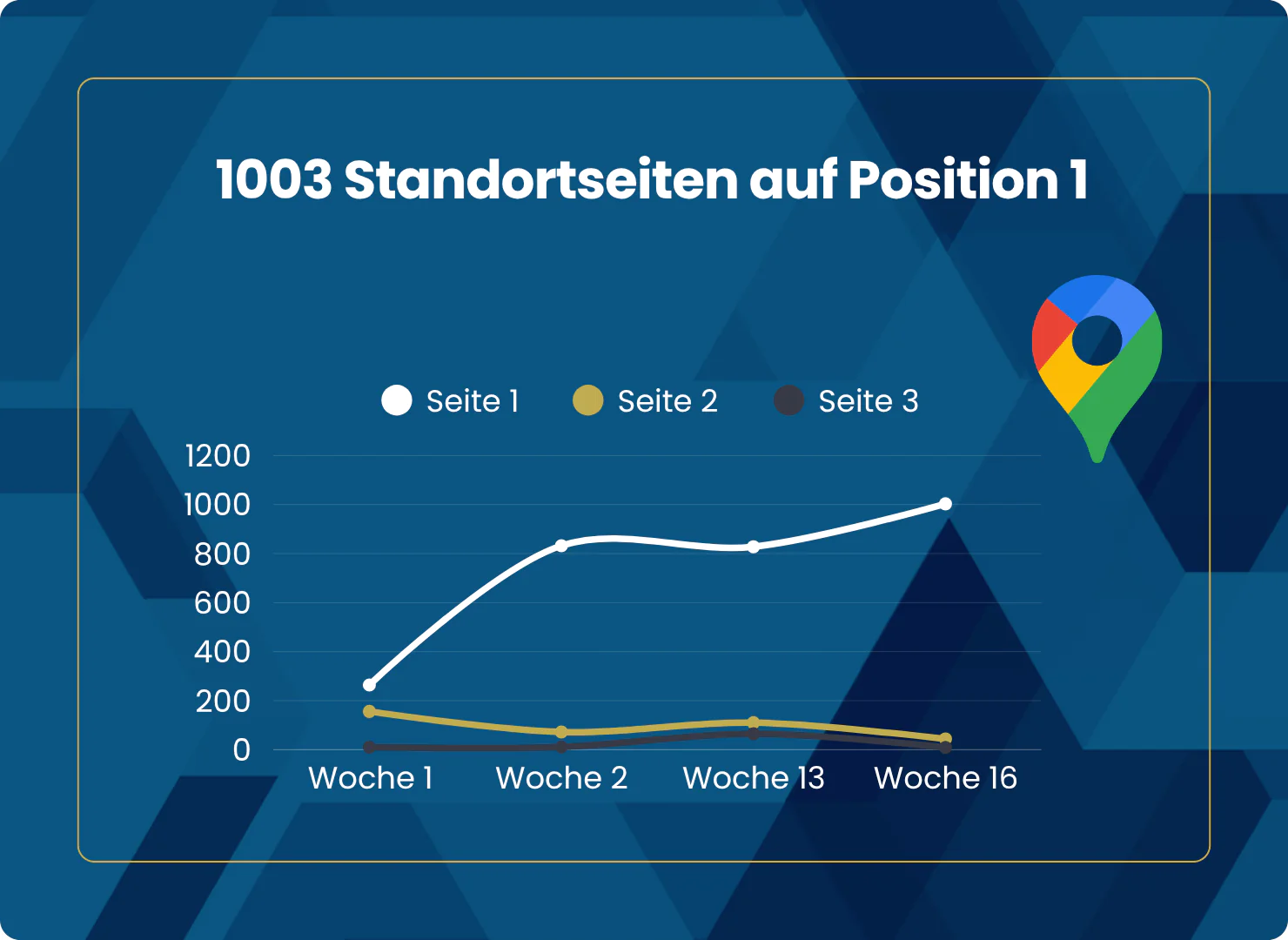 1003 Standortseiten auf Position 1

Seite 1 Seite 2 Seite 3

1200
1000
800
600
400
200
0

Woche 1 Woche 2 Woche 13 Woche 16